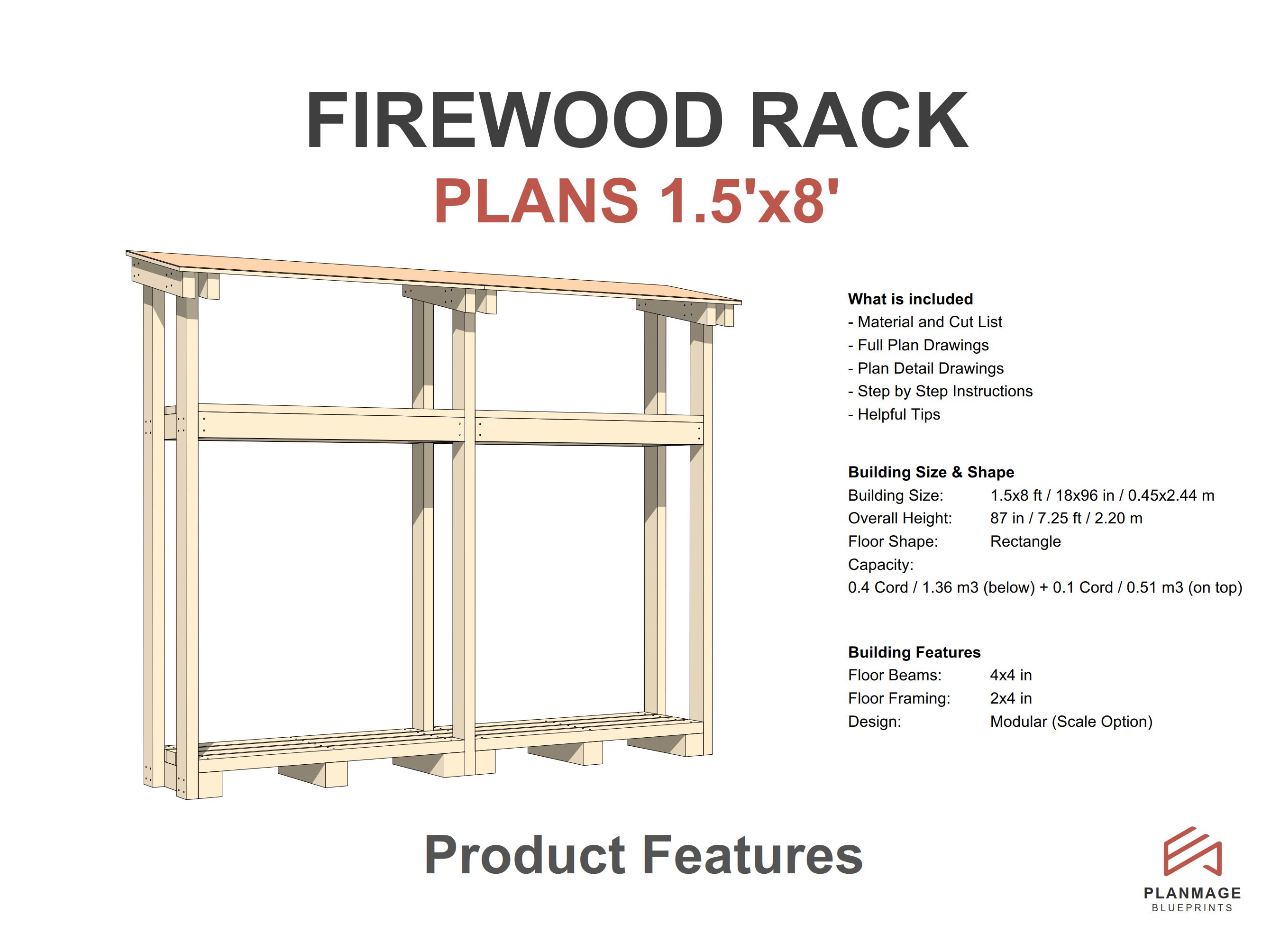 FIREWOOD RACK
PLANS 1.5'x8'

What is included
- Material and Cut List
- Full Plan Drawings
- Plan Detail Drawings
- Step by Step Instructions
- Helpful Tips

Building Size & Shape
Building Size: 1.5x8 ft / 18x96 in / 0.45x2.44 m
Overall Height: 87 in / 7.25 ft / 2.20 m
Floor Shape: Rectangle
Capacity:
0.4 Cord / 1.36 m3 (below) + 0.1 Cord / 0.51 m3 (on top)

Building Features
Floor Beams: 4x4 in
Floor Framing: 2x4 in
Design: Modular (Scale Option)

Product Features

PLANMAGE
BLUEPRINTS